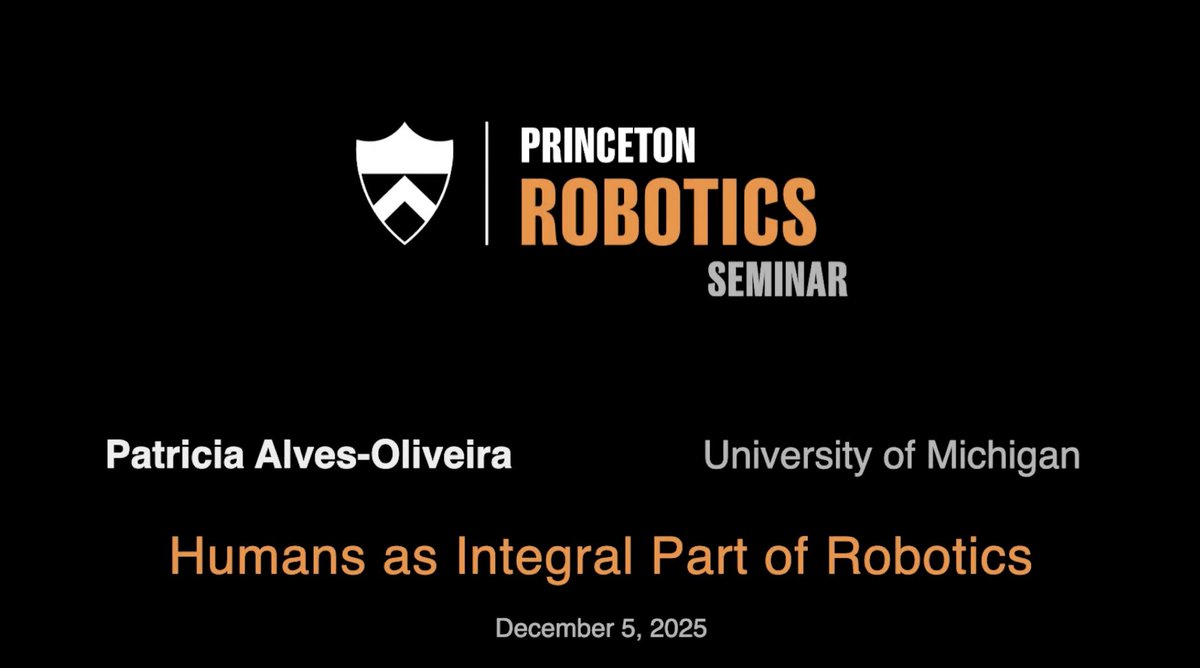 PRINCETON
ROBOTICS
SEMINAR

Patricia Alves-Oliveira

University of Michigan

Humans as Integral Part of Robotics

December 5, 2025